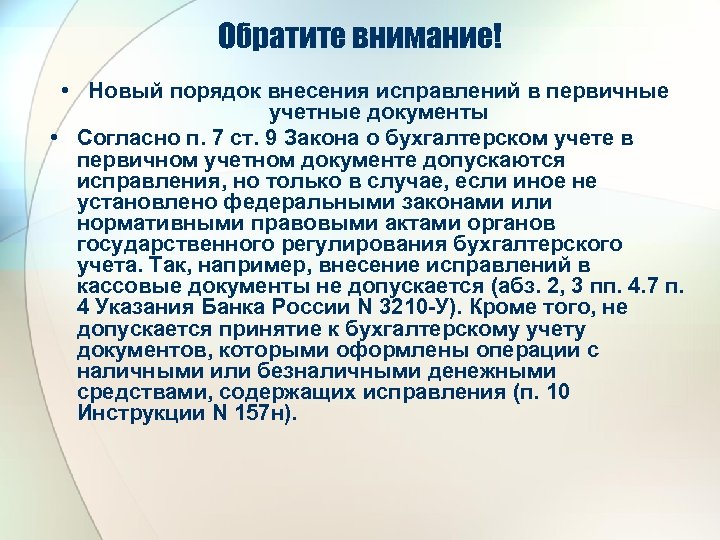 Обратите внимание!

• Новый порядок внесения исправлений в первичные учетные документы

• Согласно п. 7 ст. 9 Закона о бухгалтерском учете в первичном учетном документе допускаются исправления, но только в случае, если иное не установлено федеральными законами или нормативными правовыми актами органов государственного регулирования бухгалтерского учета. Так, например, внесение исправлений в кассовые документы не допускается (абз. 2, 3 пп. 4.7 п. 4 Указания Банка России N 3210-У). Кроме того, не допускается принятие к бухгалтерскому учету документов, которыми оформлены операции с наличными или безналичными денежными средствами, содержащих исправления (п. 10 Инструкции N 157н).